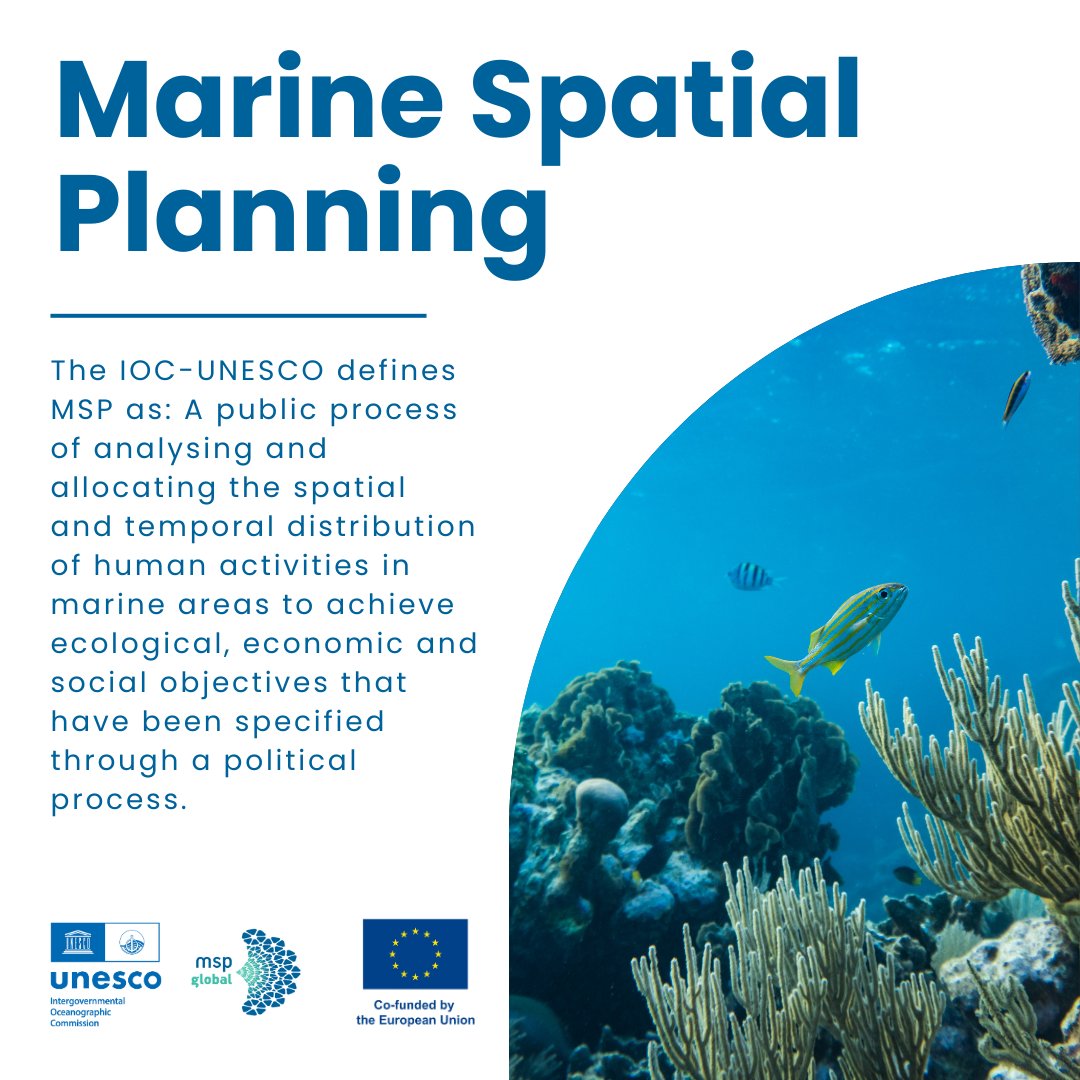 Marine Spatial Planning

The IOC-UNESCO defines MSP as: A public process of analysing and allocating the spatial and temporal distribution of human activities in marine areas to achieve ecological, economic and social objectives that have been specified through a political process.

unesco
Intergovernmental Oceanographic Commission

msp global

Co-funded by the European Union